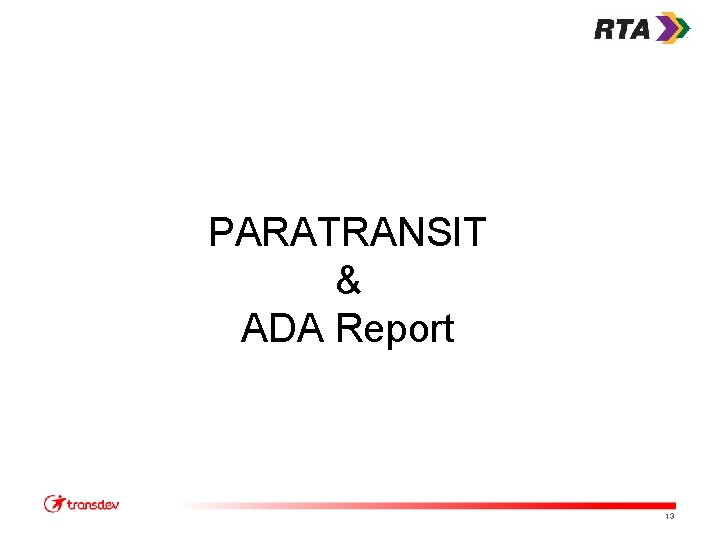 RTA

PARATRANSIT
&
ADA Report

transdev

13